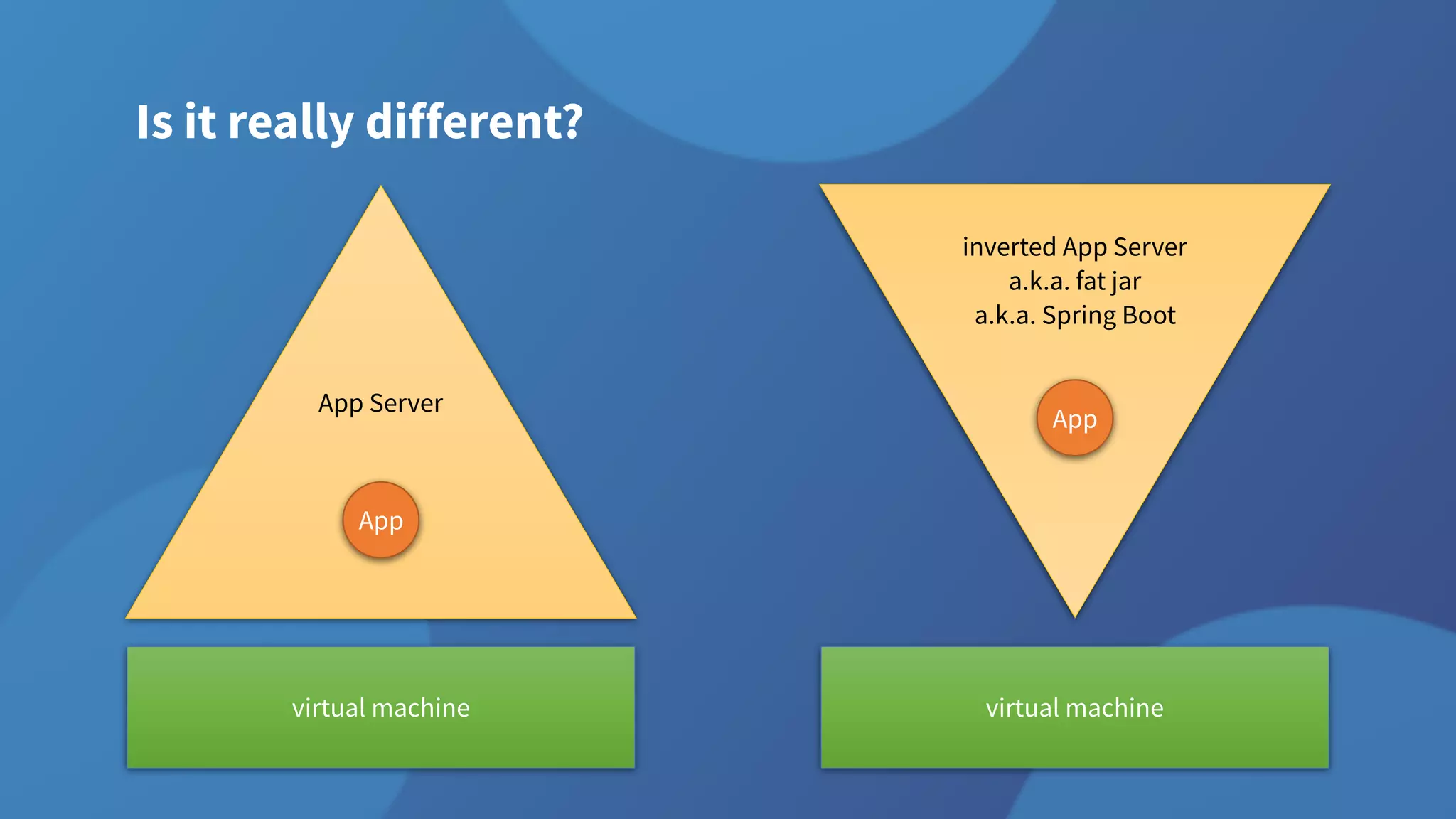 Is it really different?

App Server

App

virtual machine

inverted App Server
a.k.a. fat jar
a.k.a. Spring Boot

App

virtual machine